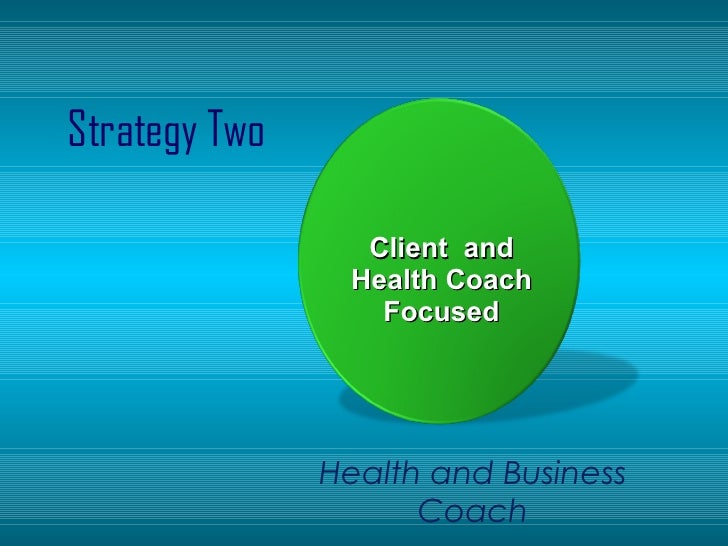 Strategy Two

Client and Health Coach Focused

Health and Business Coach